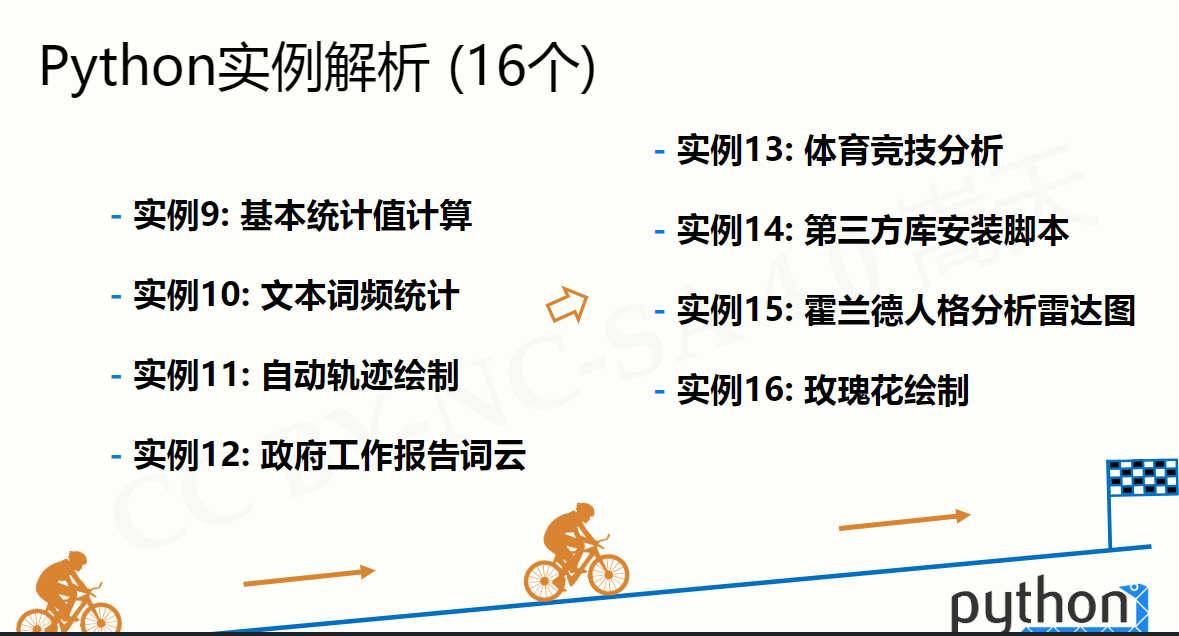 Python实例解析 (16个)

- 实例9: 基本统计值计算
- 实例10: 文本词频统计
- 实例11: 自动轨迹绘制
- 实例12: 政府工作报告词云

- 实例13: 体育竞技分析
- 实例14: 第三方库安装脚本
- 实例15: 霍兰德人格分析雷达图
- 实例16: 玫瑰花绘制

CC BY-NC-SA 4.0 嵩天

python